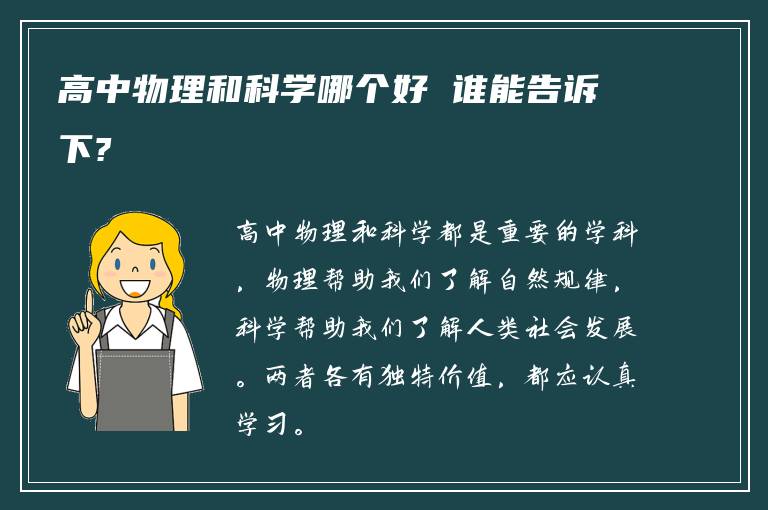 高中物理和科学哪个好 谁能告诉下?

高中物理和科学都是重要的学科，物理帮助我们了解自然规律，科学帮助我们了解人类社会发展。两者各有独特价值，都应认真学习。